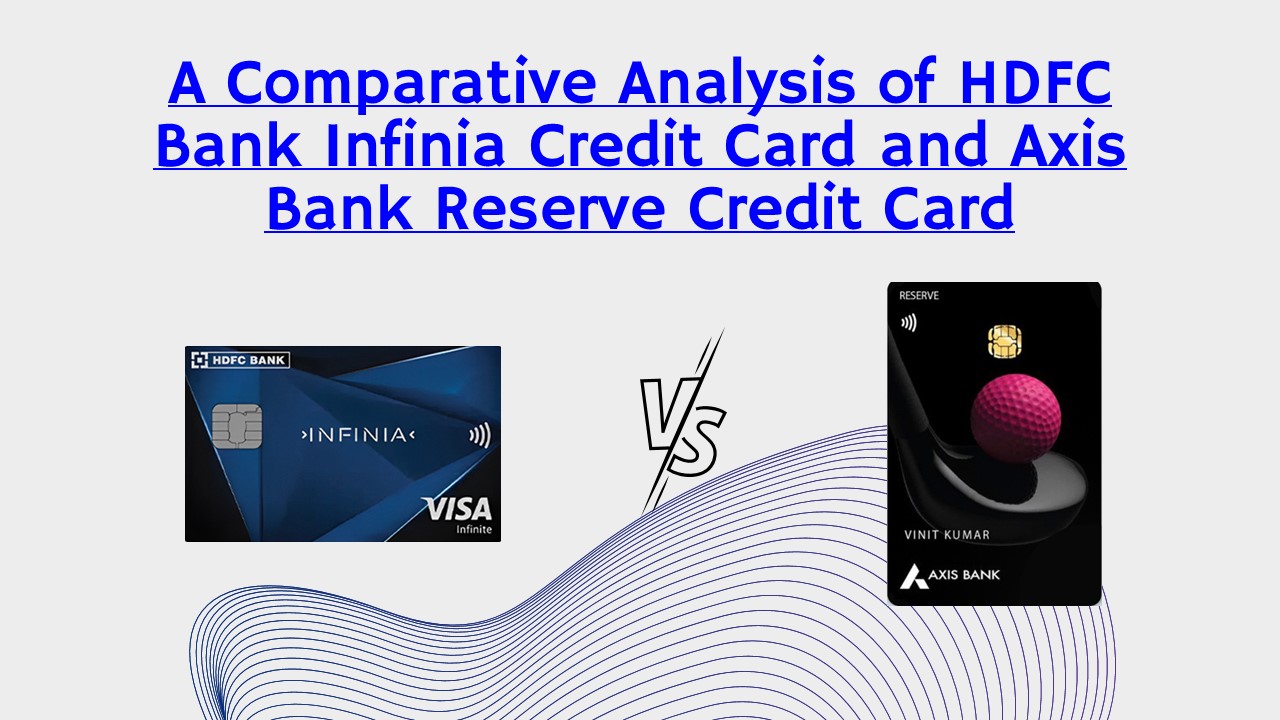 A Comparative Analysis of HDFC Bank Infinia Credit Card and Axis Bank Reserve Credit Card

HDFC BANK

>INFINIA<

VISA
Infinite

VS

RESERVE

VINIT KUMAR

AXIS BANK